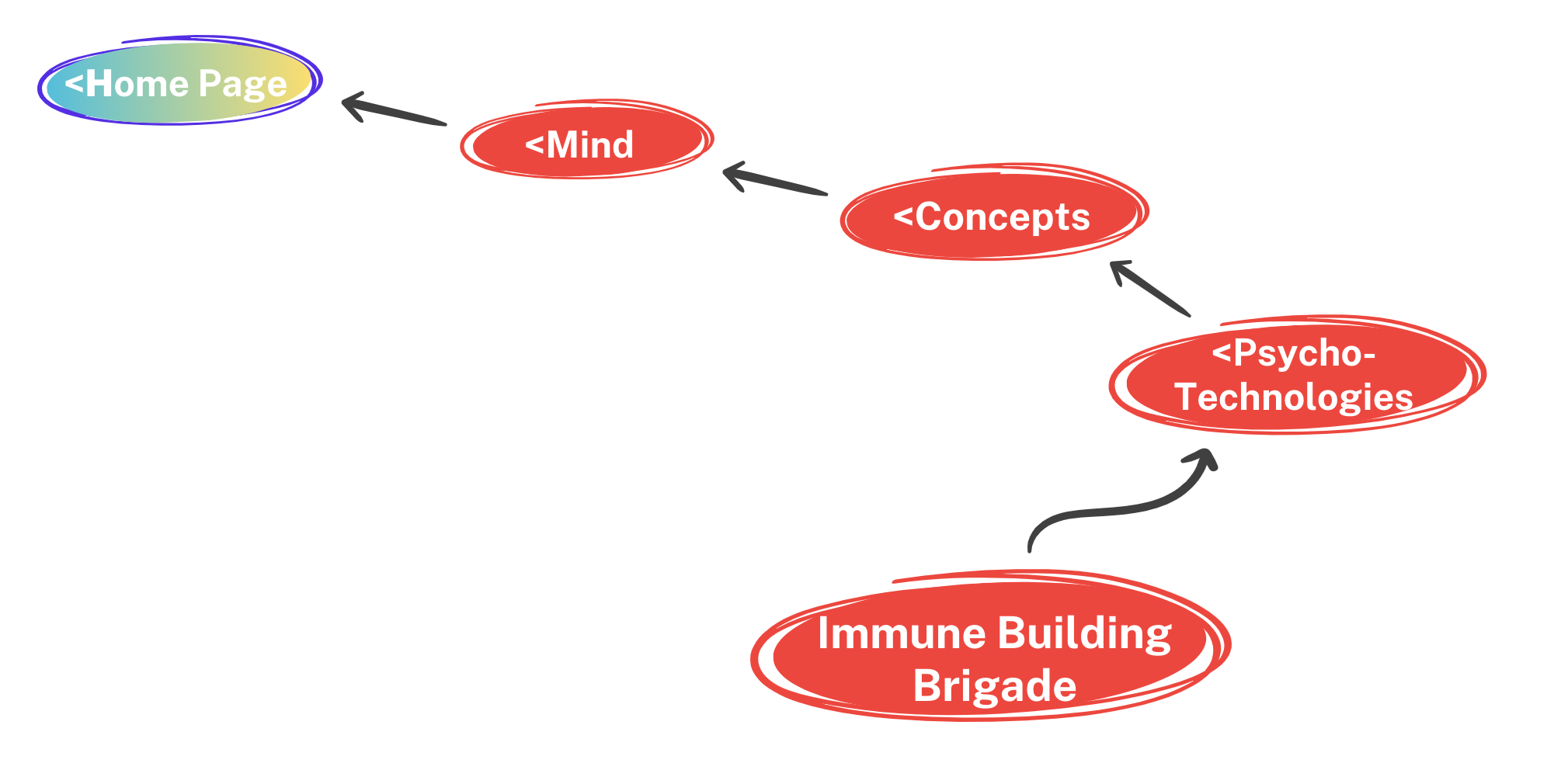 <Home Page

<Mind

<Concepts

<Psycho-Technologies

Immune Building Brigade